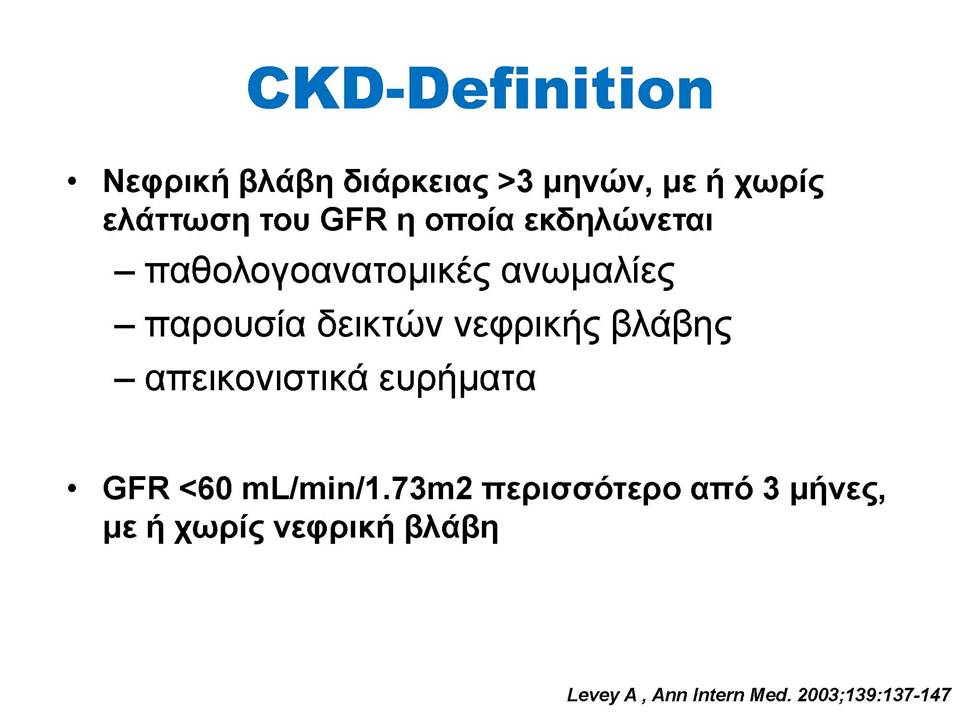 CKD-Definition

• Νεφρική βλάβη διάρκειας >3 μηνών, με ή χωρίς ελάττωση του GFR η οποία εκδηλώνεται

– παθολογοανατομικές ανωμαλίες

– παρουσία δεικτών νεφρικής βλάβης

– απεικονιστικά ευρήματα

• GFR <60 mL/min/1.73m2 περισσότερο από 3 μήνες, με ή χωρίς νεφρική βλάβη

Levey A , Ann Intern Med. 2003;139:137-147